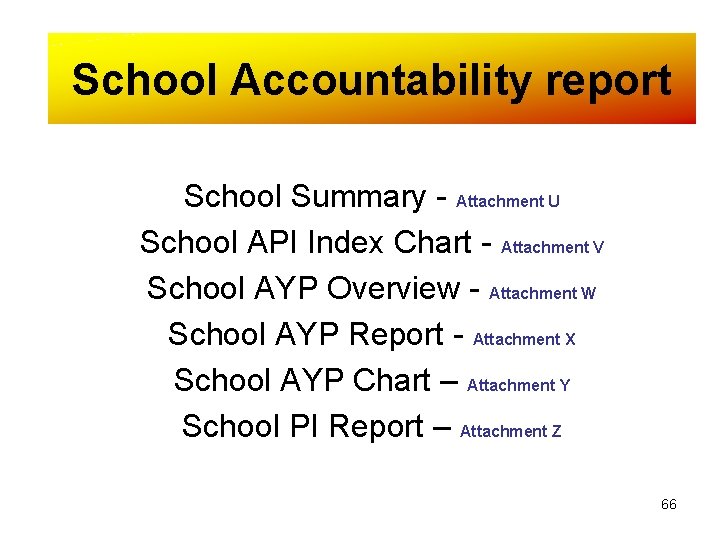 School Accountability report

School Summary - Attachment U
School API Index Chart - Attachment V
School AYP Overview - Attachment W
School AYP Report - Attachment X
School AYP Chart – Attachment Y
School PI Report – Attachment Z

66